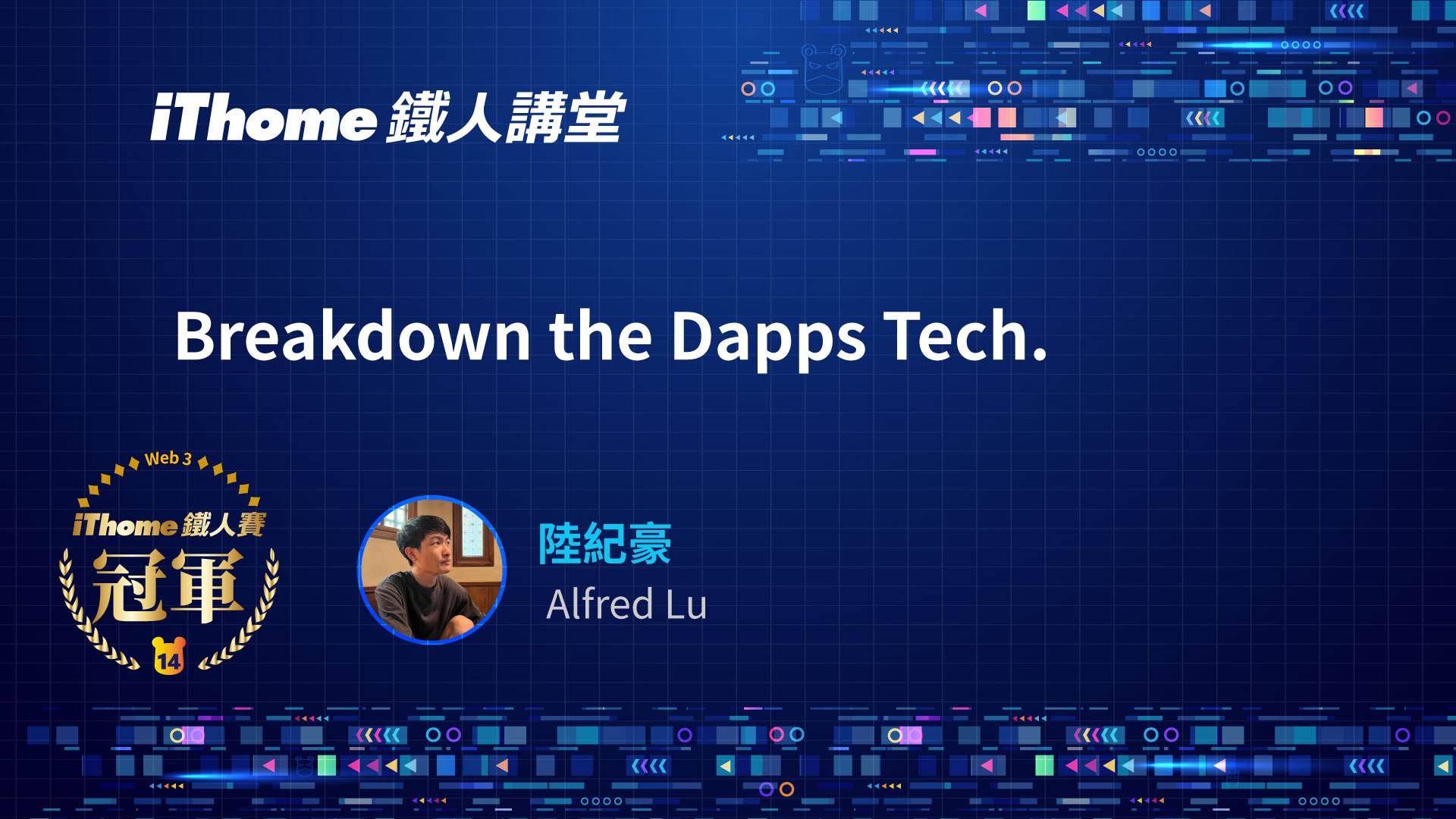 iThome 鐵人講堂

Breakdown the Dapps Tech.

Web 3
iThome 鐵人賽
冠軍
14

陸紀豪
Alfred Lu